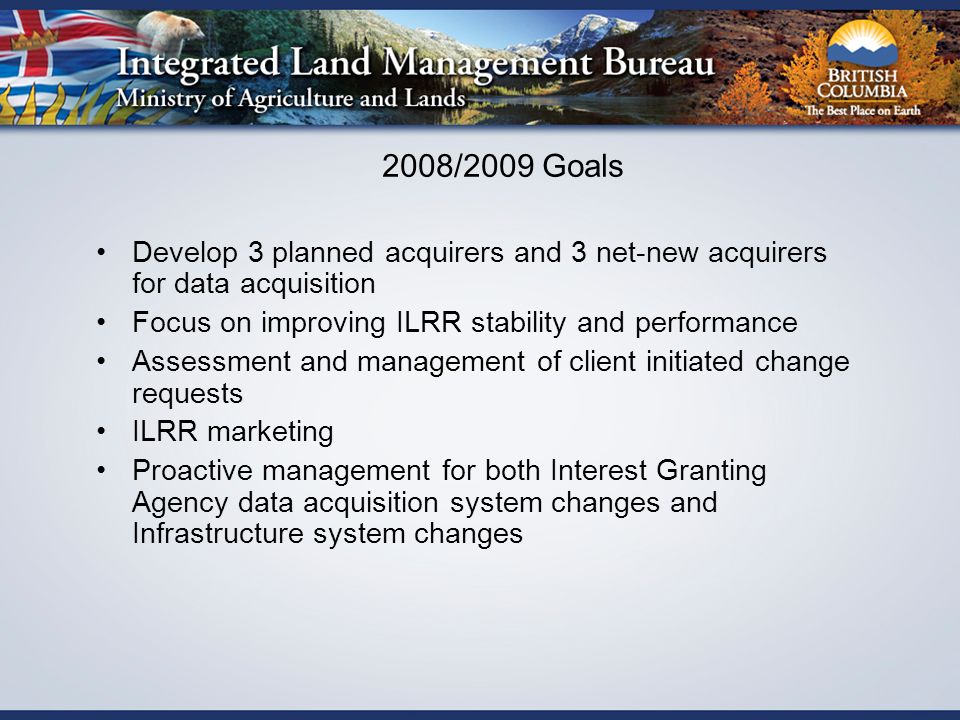 Integrated Land Management Bureau
Ministry of Agriculture and Lands

BRITISH COLUMBIA
The Best Place on Earth

2008/2009 Goals

• Develop 3 planned acquirers and 3 net-new acquirers for data acquisition
• Focus on improving ILRR stability and performance
• Assessment and management of client initiated change requests
• ILRR marketing
• Proactive management for both Interest Granting Agency data acquisition system changes and Infrastructure system changes